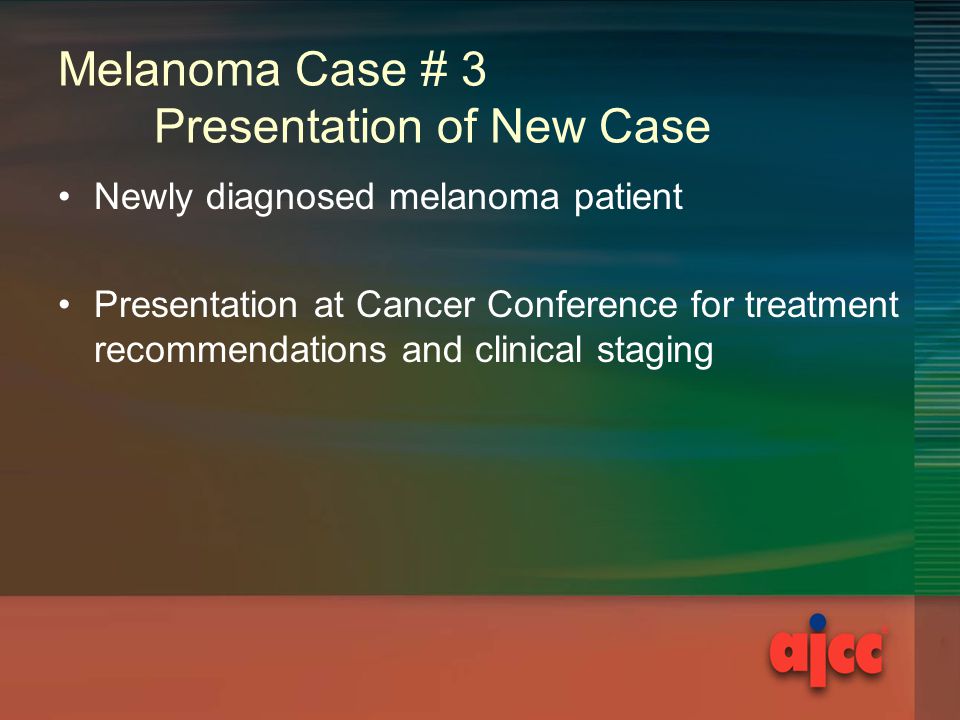 Melanoma Case # 3
Presentation of New Case

• Newly diagnosed melanoma patient

• Presentation at Cancer Conference for treatment recommendations and clinical staging

ajcc